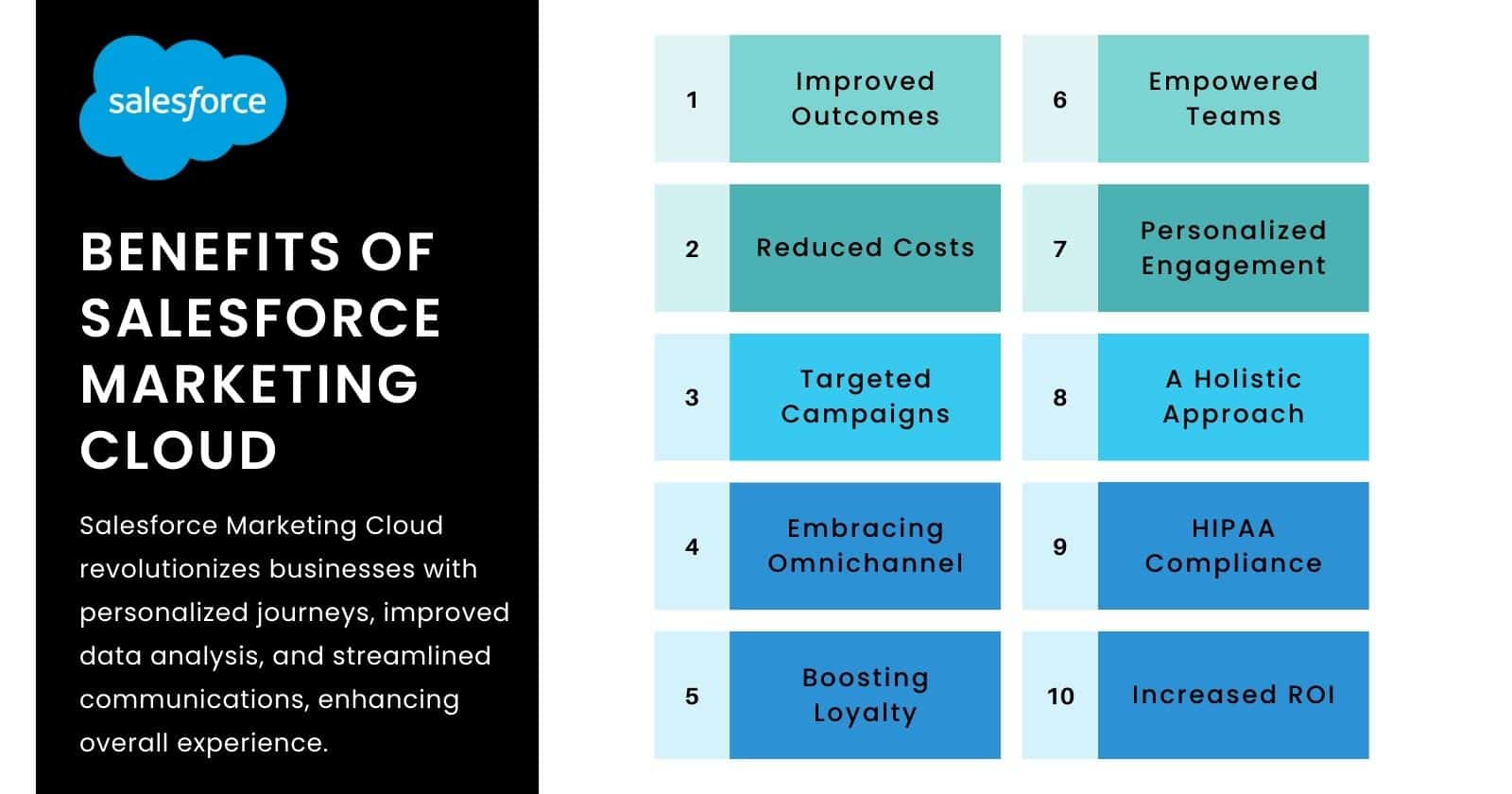 salesforce

BENEFITS OF SALESFORCE MARKETING CLOUD

Salesforce Marketing Cloud revolutionizes businesses with personalized journeys, improved data analysis, and streamlined communications, enhancing overall experience.

1 Improved Outcomes

2 Reduced Costs

3 Targeted Campaigns

4 Embracing Omnichannel

5 Boosting Loyalty

6 Empowered Teams

7 Personalized Engagement

8 A Holistic Approach

9 HIPAA Compliance

10 Increased ROI